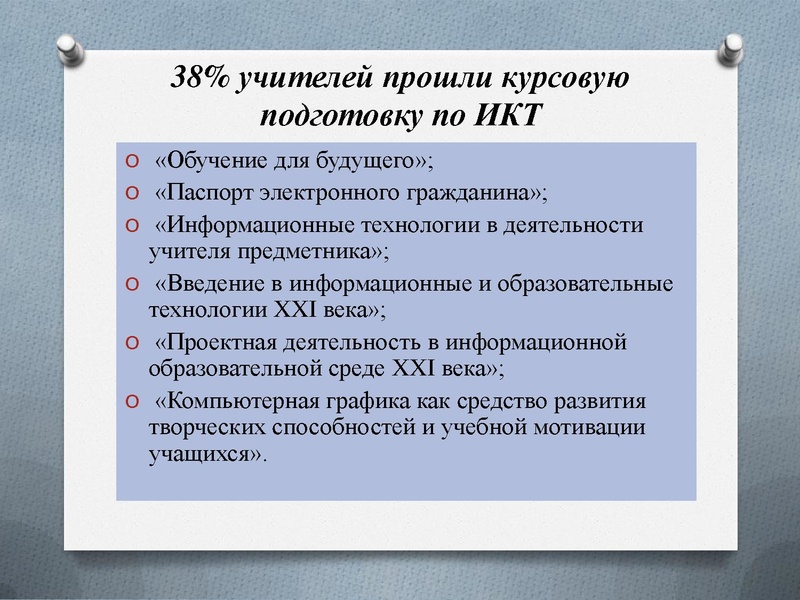 38% учителей прошли курсовую подготовку по ИКТ

o «Обучение для будущего»;
o «Паспорт электронного гражданина»;
o «Информационные технологии в деятельности учителя предметника»;
o «Введение в информационные и образовательные технологии XXI века»;
o «Проектная деятельность в информационной образовательной среде XXI века»;
o «Компьютерная графика как средство развития творческих способностей и учебной мотивации учащихся».